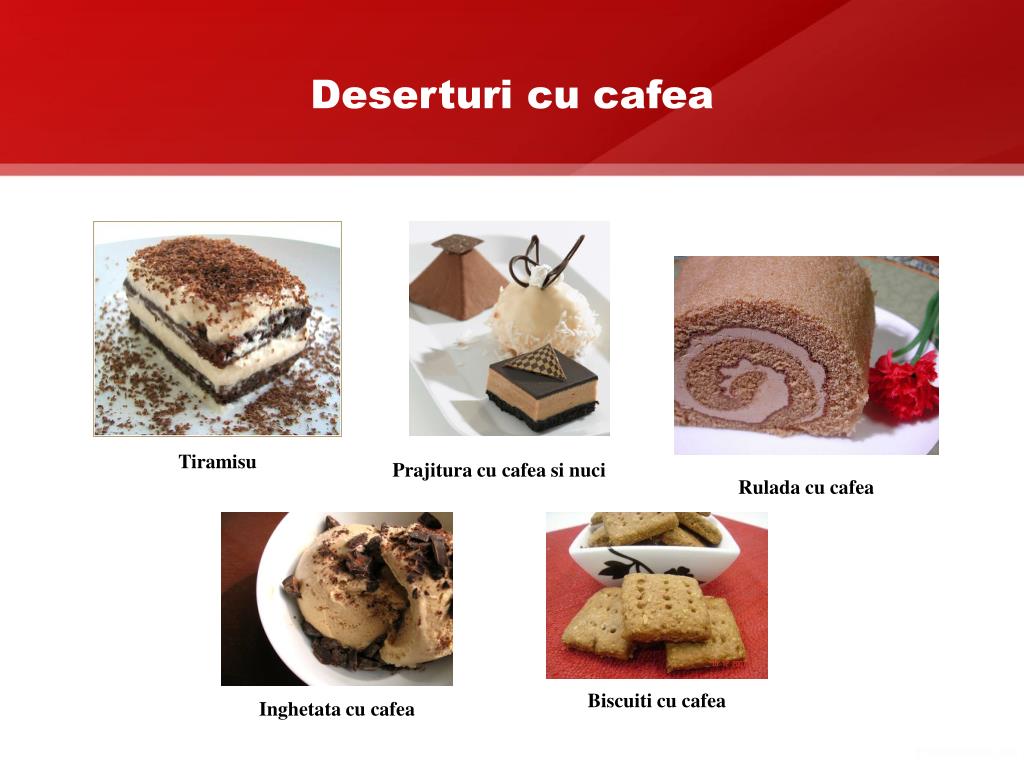 Deserturi cu cafea

Tiramisu

Prajitura cu cafea si nuci

Rulada cu cafea

Inghetata cu cafea

Biscuiti cu cafea